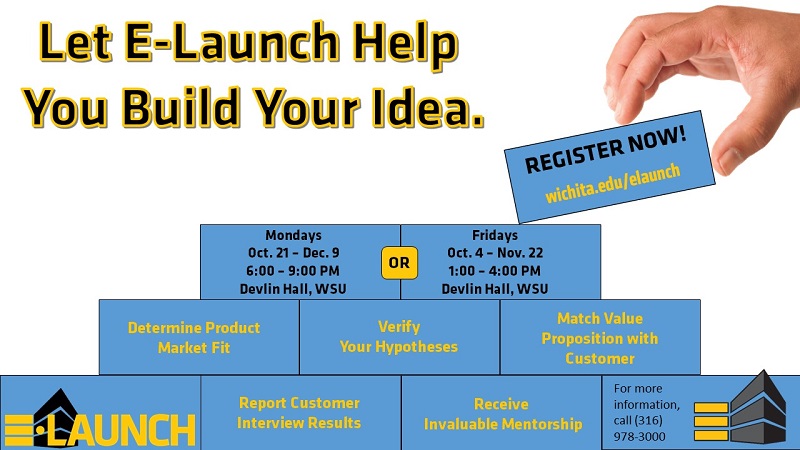 Let E-Launch Help You Build Your Idea.

REGISTER NOW!
wichita.edu/elaunch

Mondays
Oct. 21 – Dec. 9
6:00 – 9:00 PM
Devlin Hall, WSU

OR

Fridays
Oct. 4 – Nov. 22
1:00 – 4:00 PM
Devlin Hall, WSU

Determine Product Market Fit

Verify Your Hypotheses

Match Value Proposition with Customer

E-LAUNCH

Report Customer Interview Results

Receive Invaluable Mentorship

For more information, call (316) 978-3000